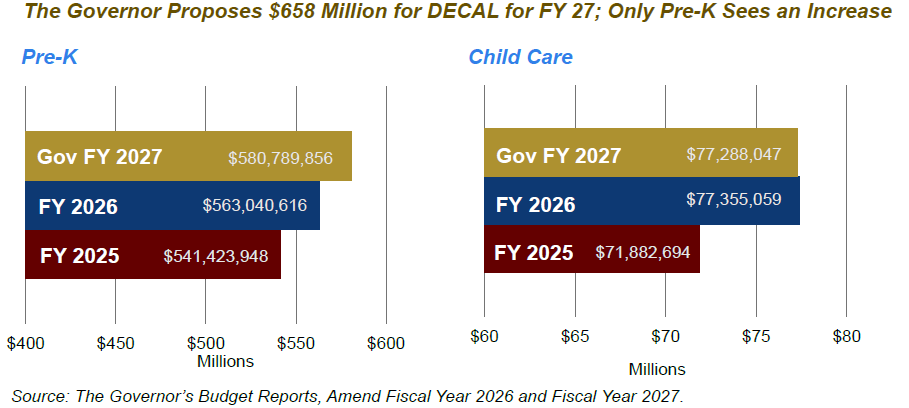 The Governor Proposes $658 Million for DECAL for FY 27; Only Pre-K Sees an Increase

Pre-K

Gov FY 2027 $580,789,856
FY 2026 $563,040,616
FY 2025 $541,423,948

$400 $450 $500 $550 $600
Millions

Child Care

Gov FY 2027 $77,288,047
FY 2026 $77,355,059
FY 2025 $71,882,694

$60 $65 $70 $75 $80
Millions

Source: The Governor's Budget Reports, Amend Fiscal Year 2026 and Fiscal Year 2027.